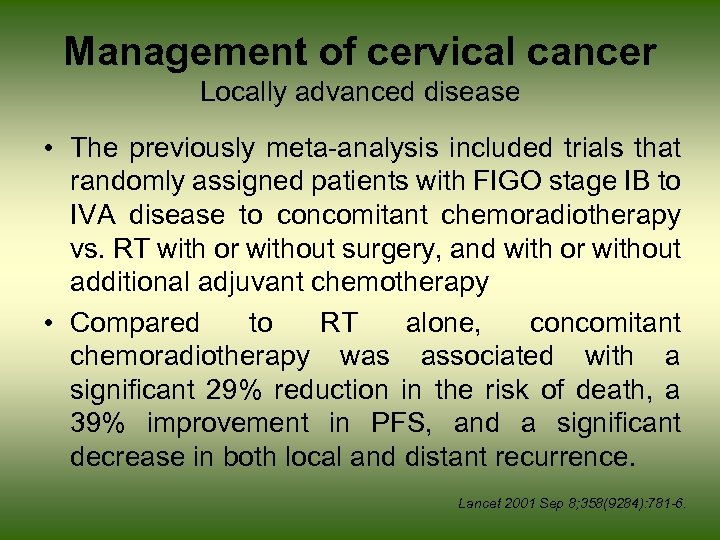 Management of cervical cancer
Locally advanced disease

• The previously meta-analysis included trials that randomly assigned patients with FIGO stage IB to IVA disease to concomitant chemoradiotherapy vs. RT with or without surgery, and with or without additional adjuvant chemotherapy

• Compared to RT alone, concomitant chemoradiotherapy was associated with a significant 29% reduction in the risk of death, a 39% improvement in PFS, and a significant decrease in both local and distant recurrence.

Lancet 2001 Sep 8;358(9284):781-6.